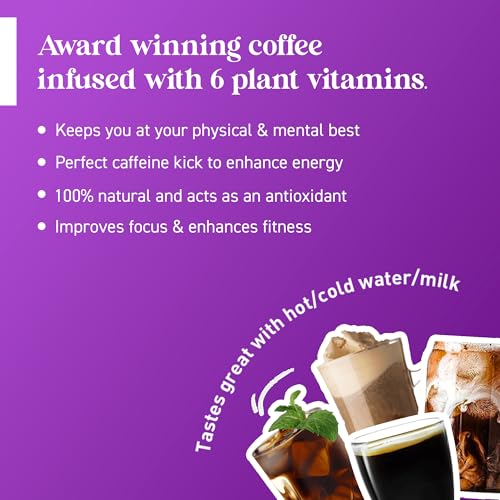 Award winning coffee infused with 6 plant vitamins.

• Keeps you at your physical & mental best
• Perfect caffeine kick to enhance energy
• 100% natural and acts as an antioxidant
• Improves focus & enhances fitness

Tastes great with hot/cold water/milk